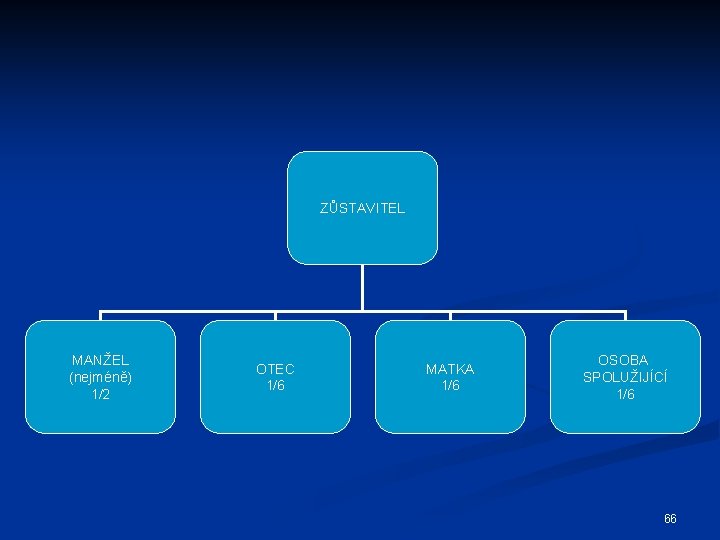 ZŮSTAVITEL

MANŽEL
(nejméně)
1/2

OTEC
1/6

MATKA
1/6

OSOBA
SPOLUŽIJÍCÍ
1/6

66